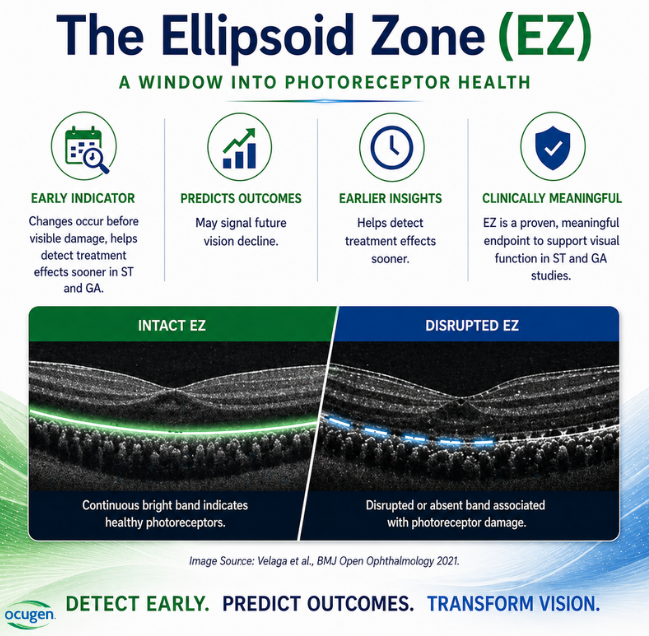 The Ellipsoid Zone (EZ)

A WINDOW INTO PHOTORECEPTOR HEALTH

EARLY INDICATOR

Changes occur before visible damage, helps detect treatment effects sooner in ST and GA.

PREDICTS OUTCOMES

May signal future vision decline.

EARLIER INSIGHTS

Helps detect treatment effects sooner.

CLINICALLY MEANINGFUL

EZ is a proven, meaningful endpoint to support visual function in ST and GA studies.

INTACT EZ

Continuous bright band indicates healthy photoreceptors.

DISRUPTED EZ

Disrupted or absent band associated with photoreceptor damage.

Image Source: Velaga et al., BMJ Open Ophthalmology 2021.

ocugen

DETECT EARLY. PREDICT OUTCOMES. TRANSFORM VISION.